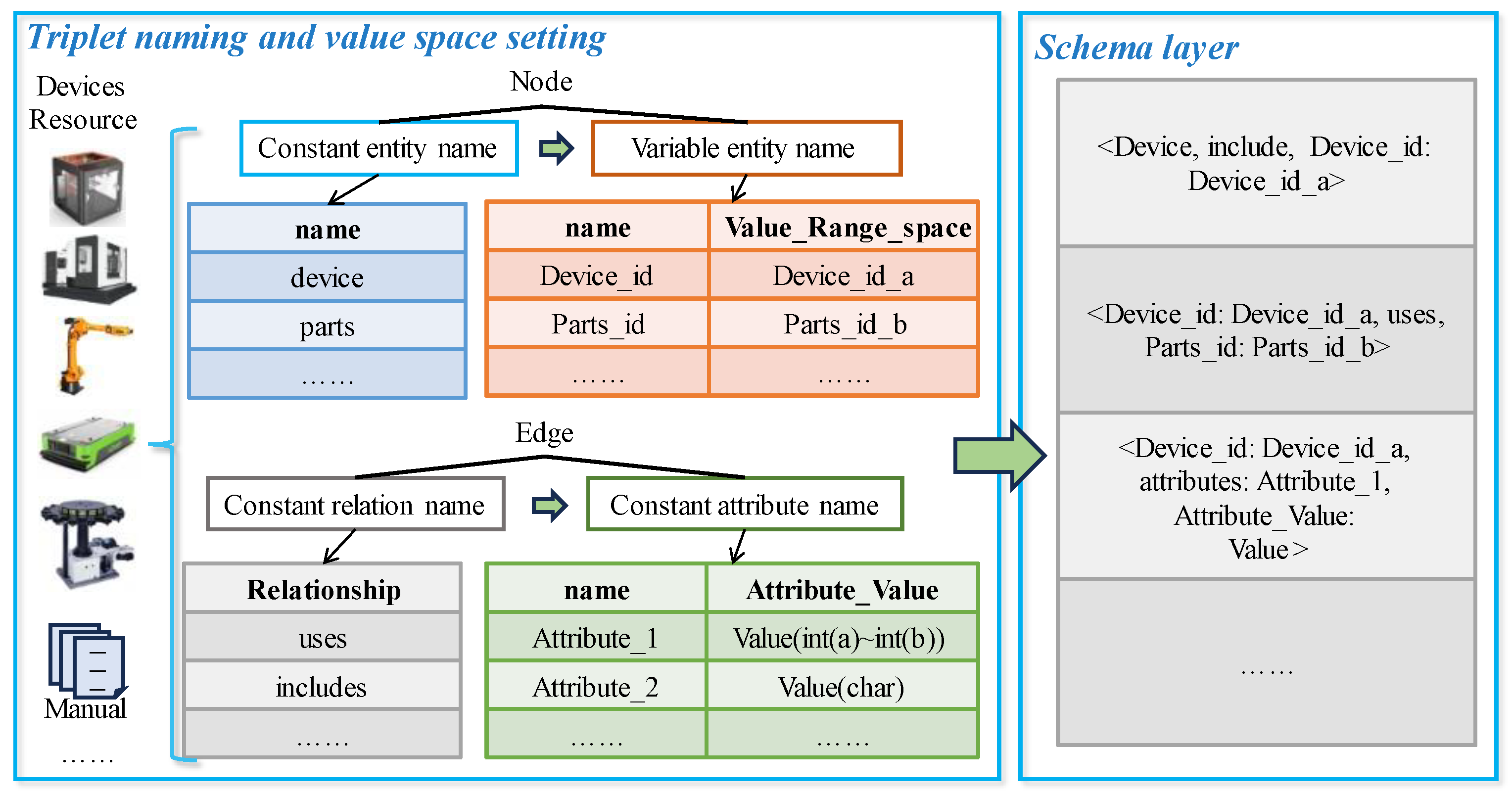 Triplet naming and value space setting

Devices Resource

Manual

……

Node

Constant entity name

Variable entity name

| name |
|---|
| device |
| parts |
| …… |

| name | Value_Range_space |
|---|---|
| Device_id | Device_id_a |
| Parts_id | Parts_id_b |
| …… | …… |

Edge

Constant relation name

Constant attribute name

| Relationship |
|---|
| uses |
| includes |
| …… |

| name | Attribute_Value |
|---|---|
| Attribute_1 | Value(int(a)~int(b)) |
| Attribute_2 | Value(char) |
| …… | …… |

Schema layer

<Device, include, Device_id: Device_id_a>

<Device_id: Device_id_a, uses, Parts_id: Parts_id_b>

<Device_id: Device_id_a, attributes: Attribute_1, Attribute_Value: Value>

……